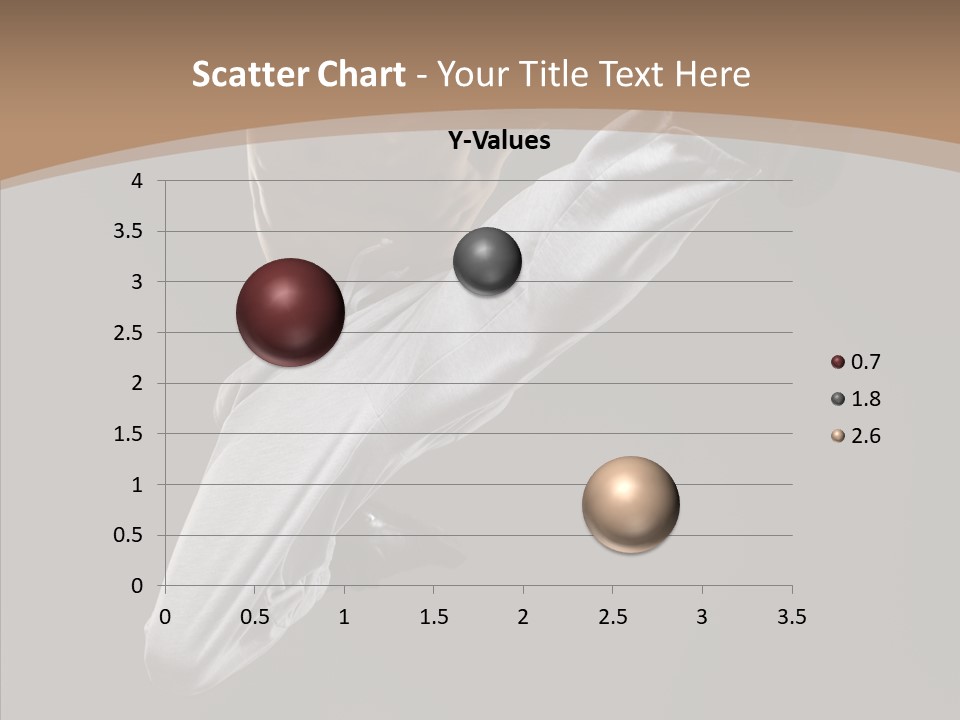 Scatter Chart - Your Title Text Here

Y-Values

4
3.5
3
2.5
2
1.5
1
0.5
0

0 0.5 1 1.5 2 2.5 3 3.5

0.7
1.8
2.6